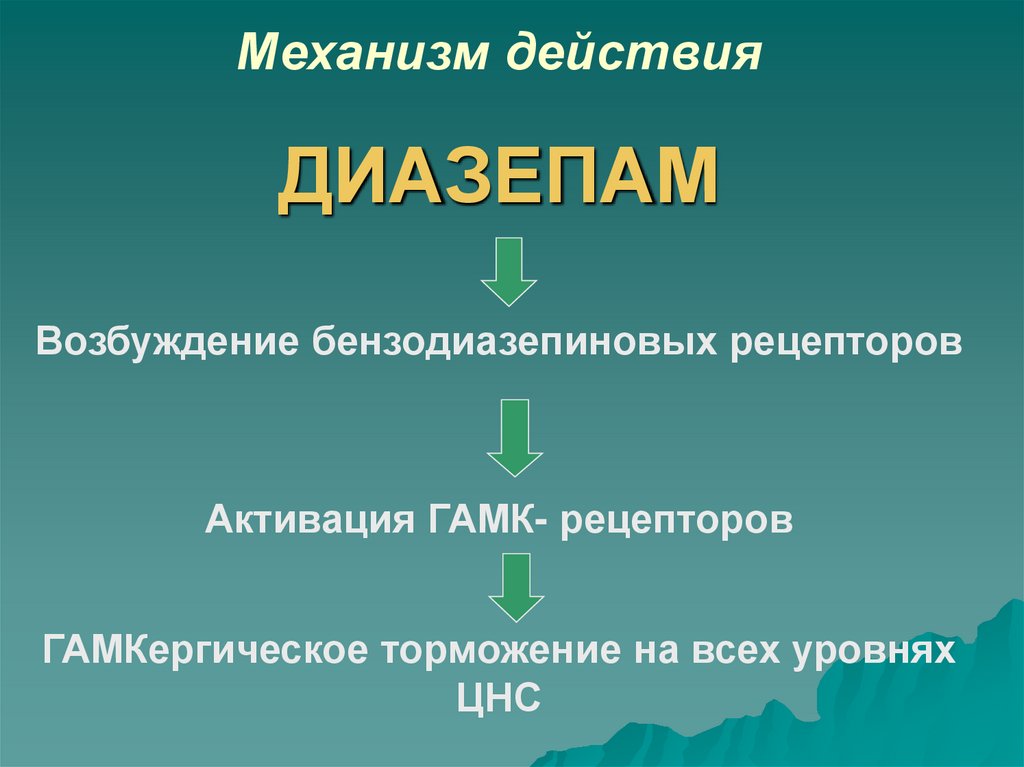 Механизм действия

ДИАЗЕПАМ

Возбуждение бензодиазепиновых рецепторов

Активация ГАМК- рецепторов

ГАМКергическое торможение на всех уровнях ЦНС